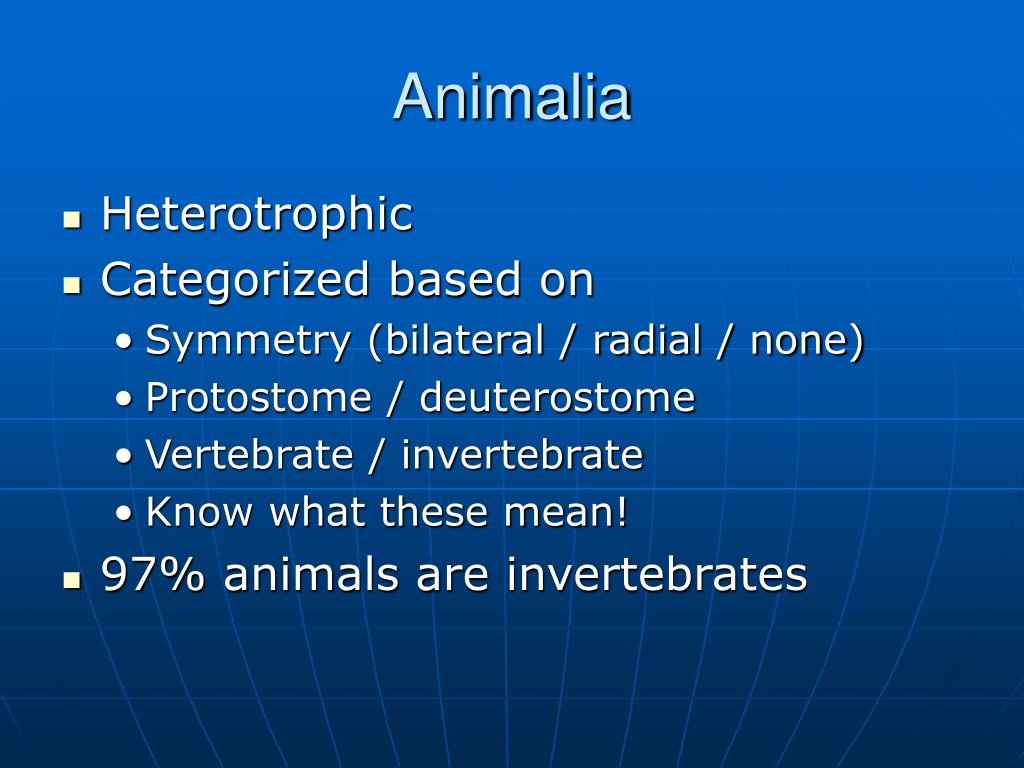 Animalia

- Heterotrophic
- Categorized based on
  - Symmetry (bilateral / radial / none)
  - Protostome / deuterostome
  - Vertebrate / invertebrate
  - Know what these mean!
- 97% animals are invertebrates